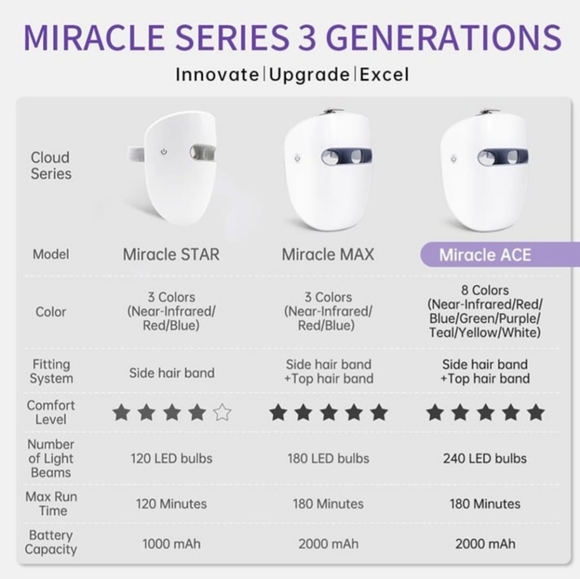 MIRACLE SERIES 3 GENERATIONS

Innovate | Upgrade | Excel

| Cloud Series | | | |
|---|---|---|---|
| Model | Miracle STAR | Miracle MAX | Miracle ACE |
| Color | 3 Colors (Near-Infrared/ Red/Blue) | 3 Colors (Near-Infrared/ Red/Blue) | 8 Colors (Near-Infrared/Red/ Blue/Green/Purple/ Teal/Yellow/White) |
| Fitting System | Side hair band | Side hair band +Top hair band | Side hair band +Top hair band |
| Comfort Level | ★★★★☆ | ★★★★★ | ★★★★★ |
| Number of Light Beams | 120 LED bulbs | 180 LED bulbs | 240 LED bulbs |
| Max Run Time | 120 Minutes | 180 Minutes | 180 Minutes |
| Battery Capacity | 1000 mAh | 2000 mAh | 2000 mAh |